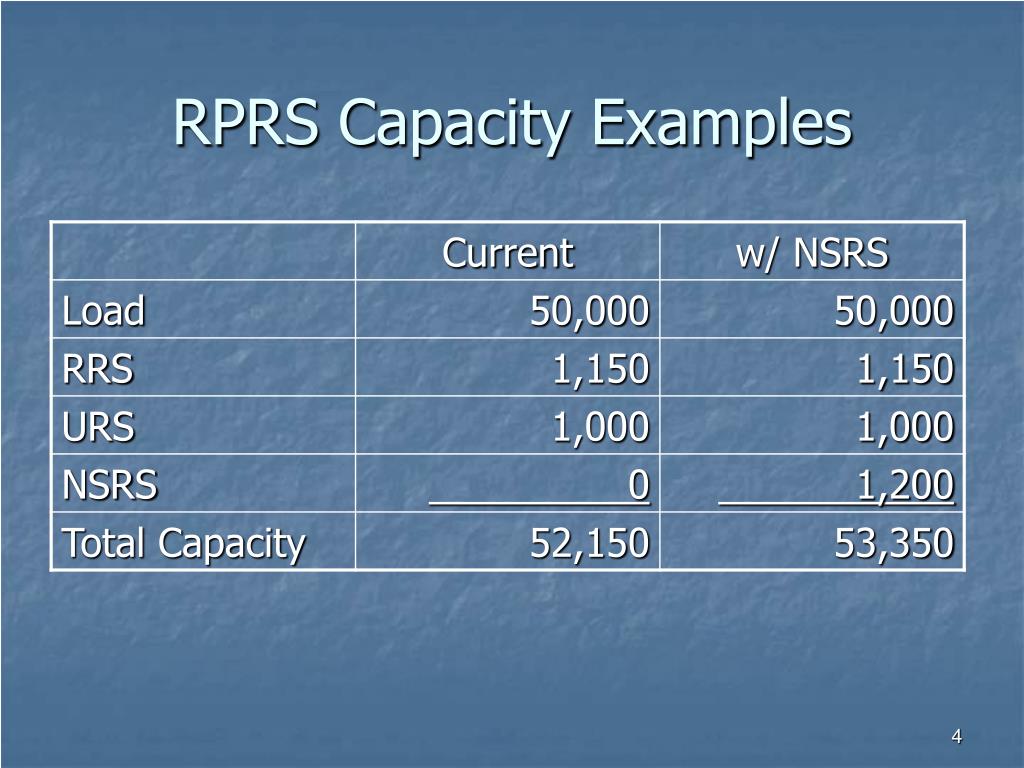 RPRS Capacity Examples

| | Current | w/ NSRS |
|---|---|---|
| Load | 50,000 | 50,000 |
| RRS | 1,150 | 1,150 |
| URS | 1,000 | 1,000 |
| NSRS | 0 | 1,200 |
| Total Capacity | 52,150 | 53,350 |

4